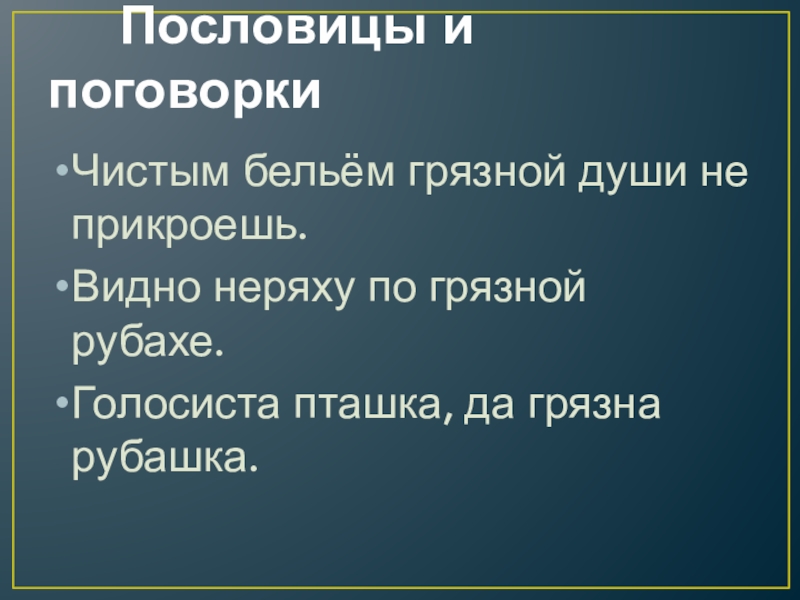 Пословицы и поговорки

•Чистым бельём грязной души не прикроешь.

•Видно неряху по грязной рубахе.

•Голосиста пташка, да грязна рубашка.